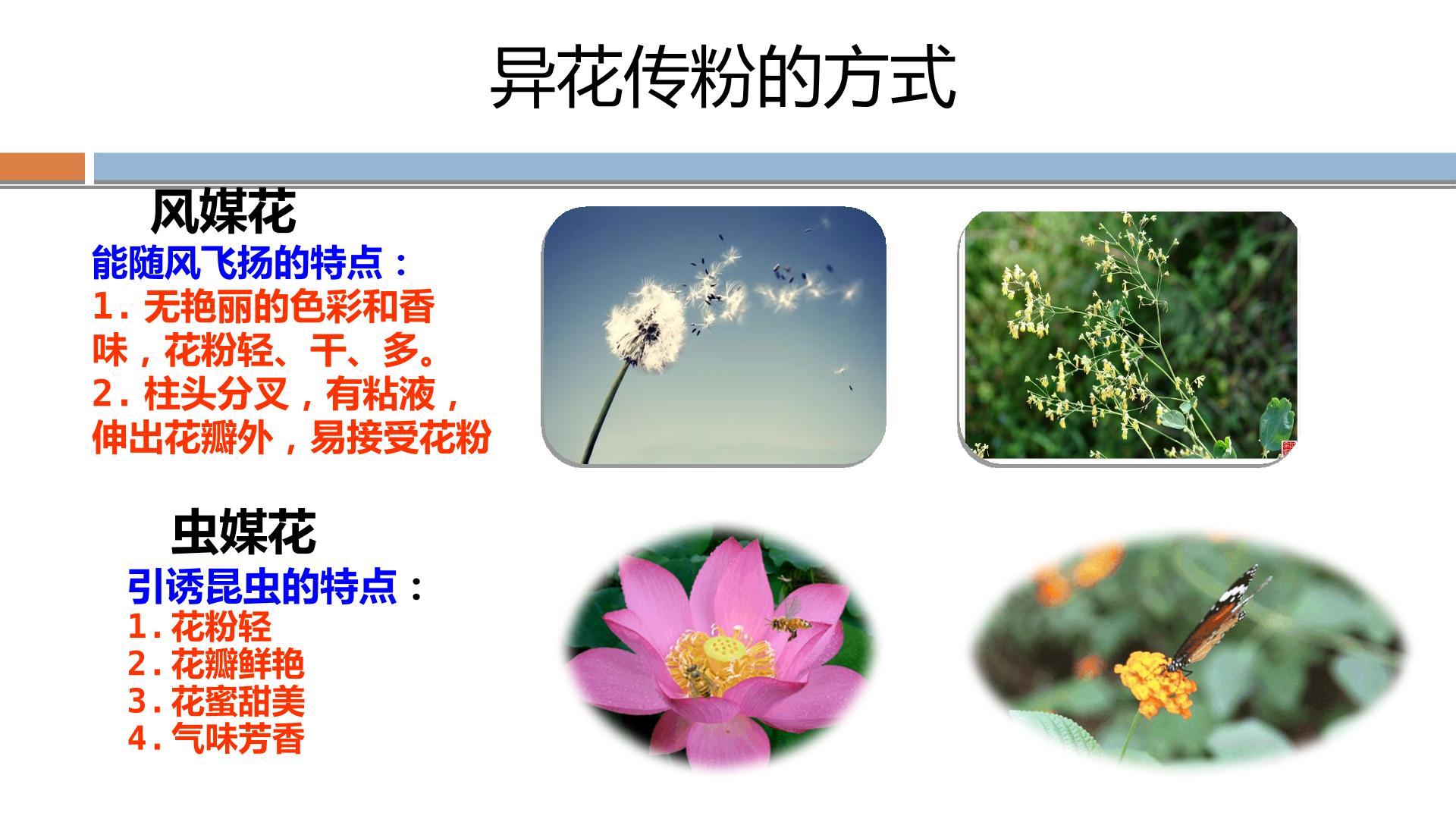 异花传粉的方式

风媒花

能随风飞扬的特点：

1.无艳丽的色彩和香味，花粉轻、干、多。

2.柱头分叉，有粘液，伸出花瓣外，易接受花粉

虫媒花

引诱昆虫的特点：

1.花粉轻

2.花瓣鲜艳

3.花蜜甜美

4.气味芳香